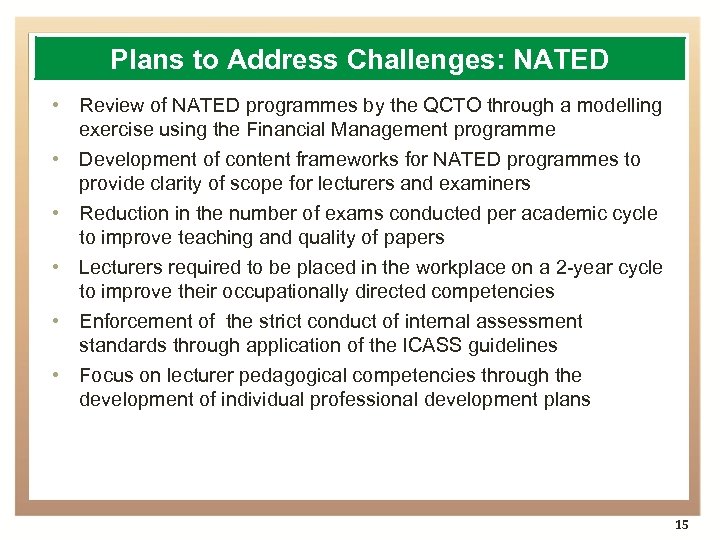 Plans to Address Challenges: NATED

• Review of NATED programmes by the QCTO through a modelling exercise using the Financial Management programme

• Development of content frameworks for NATED programmes to provide clarity of scope for lecturers and examiners

• Reduction in the number of exams conducted per academic cycle to improve teaching and quality of papers

• Lecturers required to be placed in the workplace on a 2-year cycle to improve their occupationally directed competencies

• Enforcement of  the strict conduct of internal assessment standards through application of the ICASS guidelines

• Focus on lecturer pedagogical competencies through the development of individual professional development plans

15